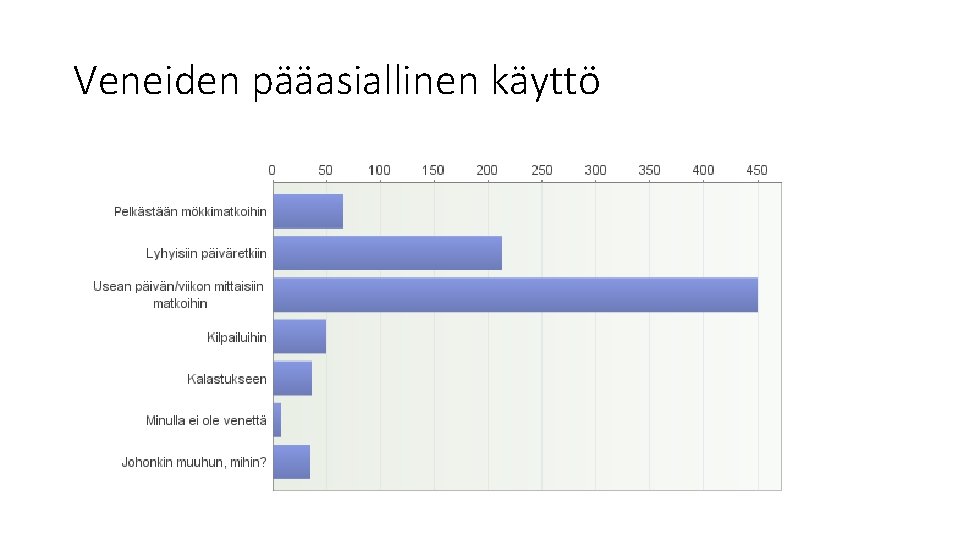 Veneiden pääasiallinen käyttö

0
50
100
150
200
250
300
350
400
450

Pelkästään mökkimatkoihin
Lyhyisiin päiväretkiin
Usean päivän/viikon mittaisiin matkoihin
Kilpailuihin
Kalastukseen
Minulla ei ole venettä
Johonkin muuhun, mihin?